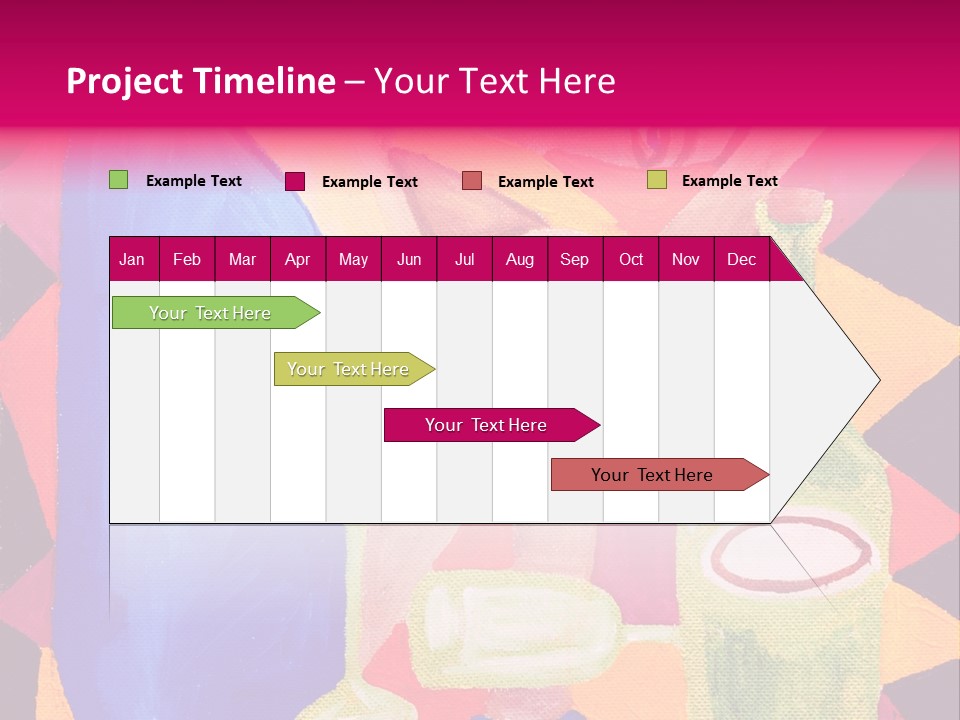 Project Timeline – Your Text Here

Example Text Example Text Example Text Example Text

| Jan | Feb | Mar | Apr | May | Jun | Jul | Aug | Sep | Oct | Nov | Dec |
|---|---|---|---|---|---|---|---|---|---|---|---|

Your Text Here

Your Text Here

Your Text Here

Your Text Here